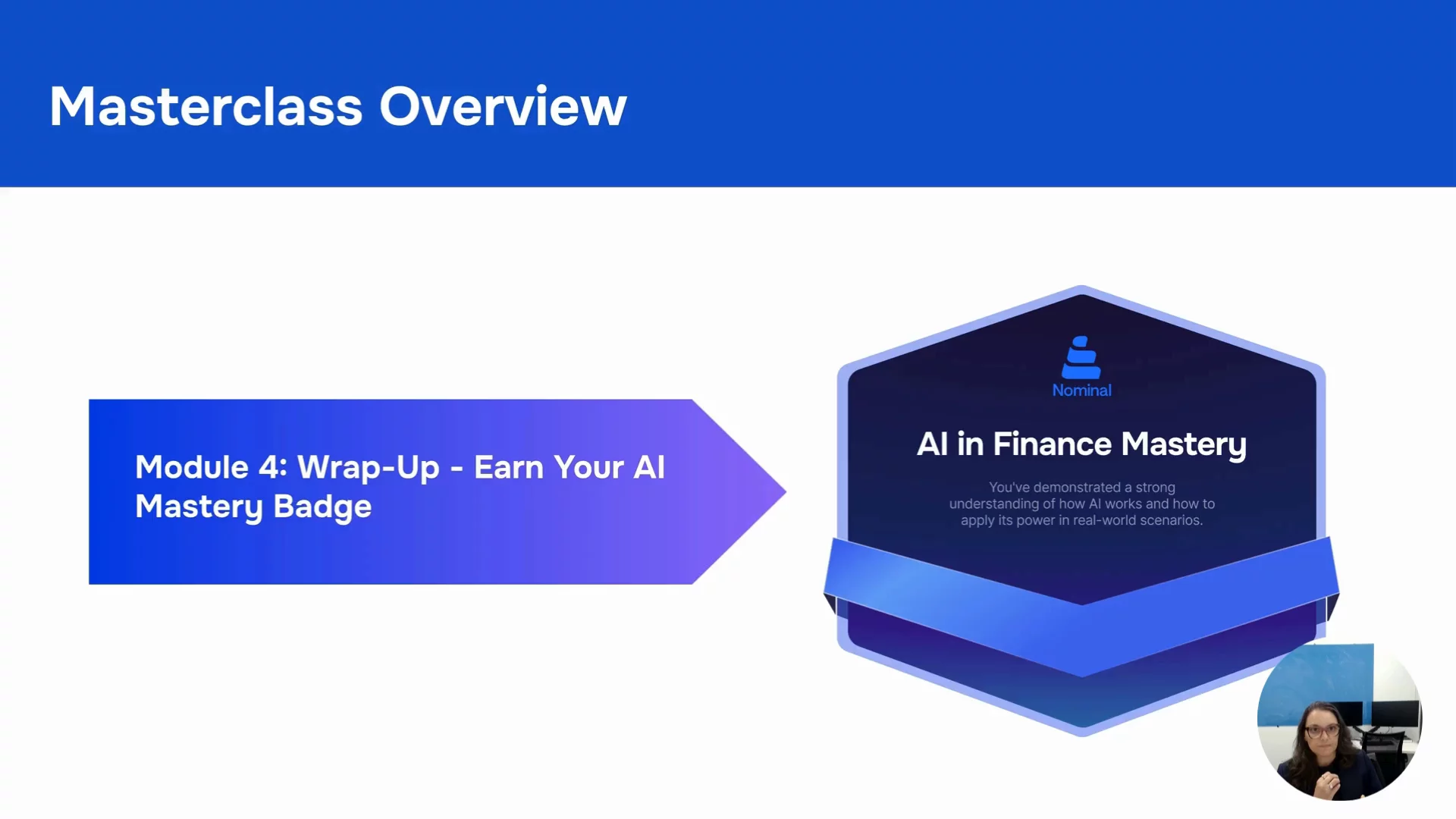 Masterclass Overview

Module 4: Wrap-Up - Earn Your AI Mastery Badge

Nominal

AI in Finance Mastery

You've demonstrated a strong understanding of how AI works and how to apply its power in real-world scenarios.